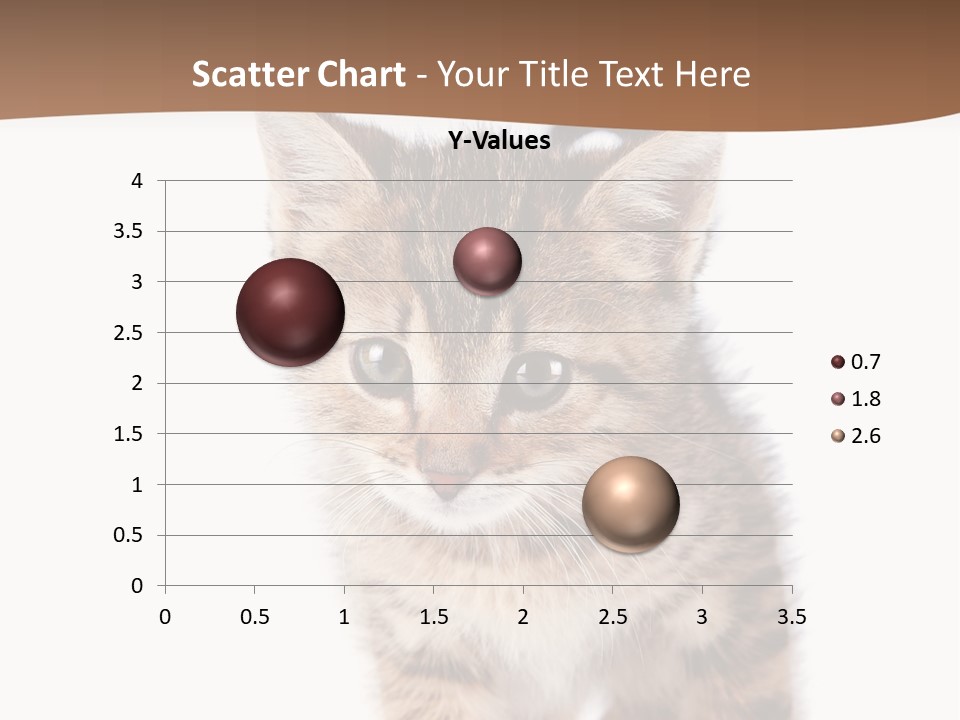 Scatter Chart - Your Title Text Here

Y-Values

4
3.5
3
2.5
2
1.5
1
0.5
0

0 0.5 1 1.5 2 2.5 3 3.5

0.7
1.8
2.6